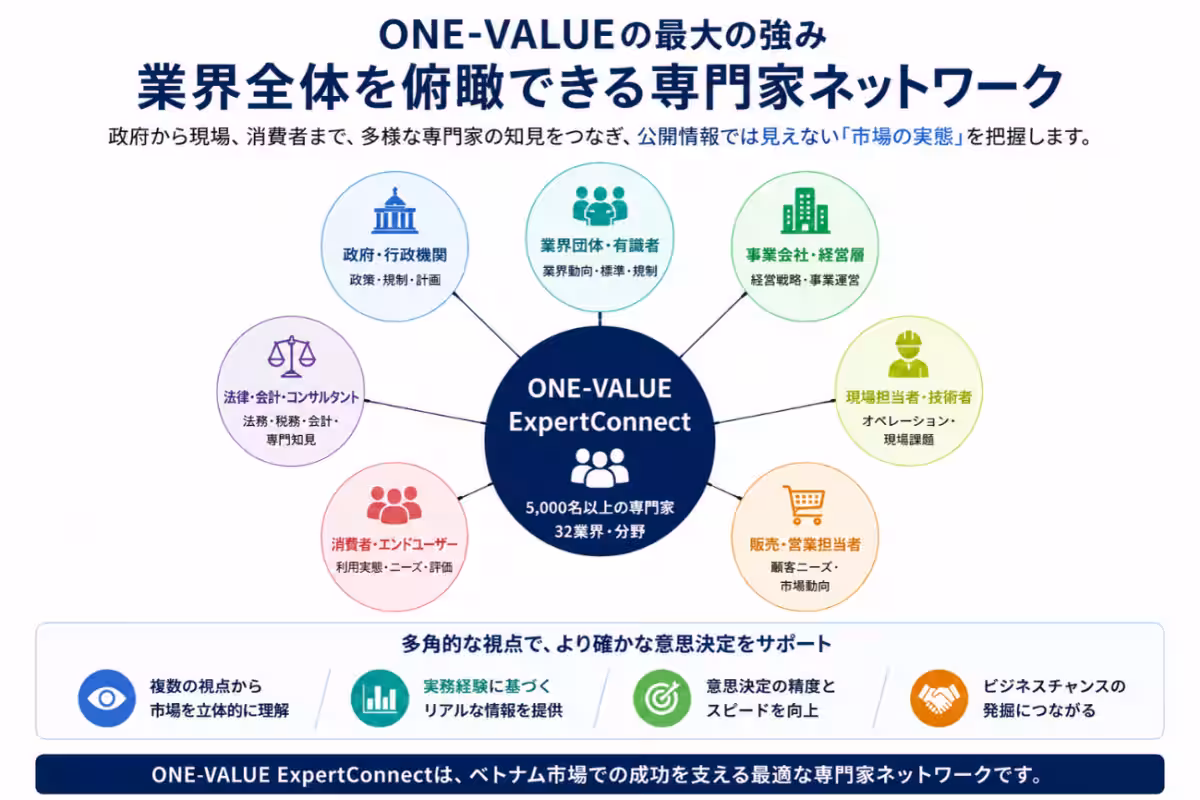 ONE-VALUEの最大の強み
業界全体を俯瞰できる専門家ネットワーク

政府から現場、消費者まで、多様な専門家の知見をつなぎ、公開情報では見えない「市場の実態」を把握します。

政府・行政機関
政策・規制・計画

業界団体・有識者
業界動向・標準・規制

事業会社・経営層
経営戦略・事業運営

法律・会計・コンサルタント
法務・税務・会計・専門知見

ONE-VALUE ExpertConnect

5,000名以上の専門家
32業界・分野

現場担当者・技術者
オペレーション・現場課題

消費者・エンドユーザー
利用実態・ニーズ・評価

販売・営業担当者
顧客ニーズ・市場動向

多角的な視点で、より確かな意思決定をサポート

複数の視点から市場を立体的に理解

実務経験に基づくリアルな情報を提供

意思決定の精度とスピードを向上

ビジネスチャンスの発掘につながる

ONE-VALUE ExpertConnectは、ベトナム市場での成功を支える最適な専門家ネットワークです。